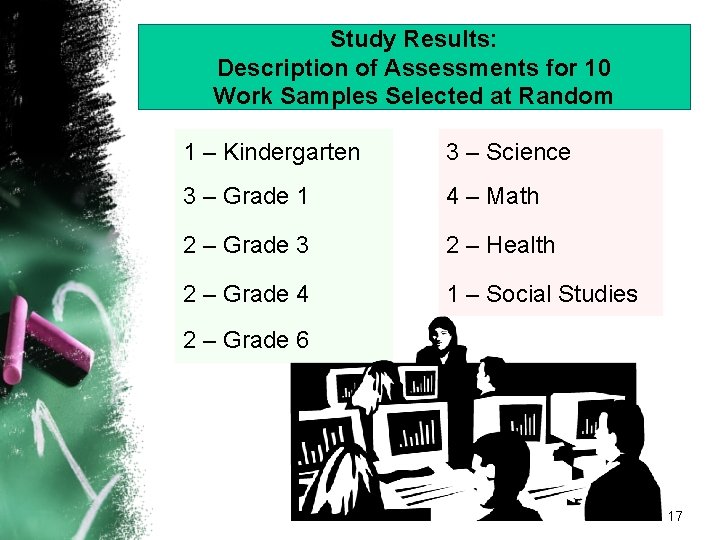 Study Results:
Description of Assessments for 10 Work Samples Selected at Random

1 – Kindergarten
3 – Grade 1
2 – Grade 3
2 – Grade 4
2 – Grade 6

3 – Science
4 – Math
2 – Health
1 – Social Studies

17